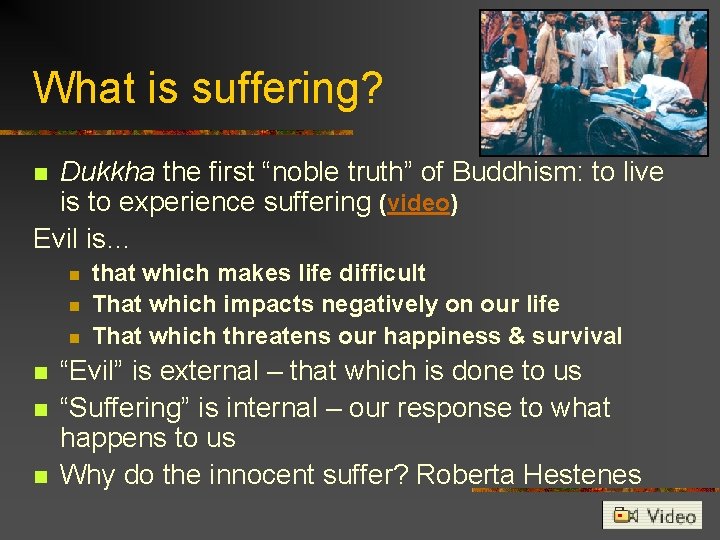 What is suffering?

Dukkha the first “noble truth” of Buddhism: to live is to experience suffering (video)

Evil is…

that which makes life difficult

That which impacts negatively on our life

That which threatens our happiness & survival

“Evil” is external – that which is done to us

“Suffering” is internal – our response to what happens to us

Why do the innocent suffer? Roberta Hestenes

Video